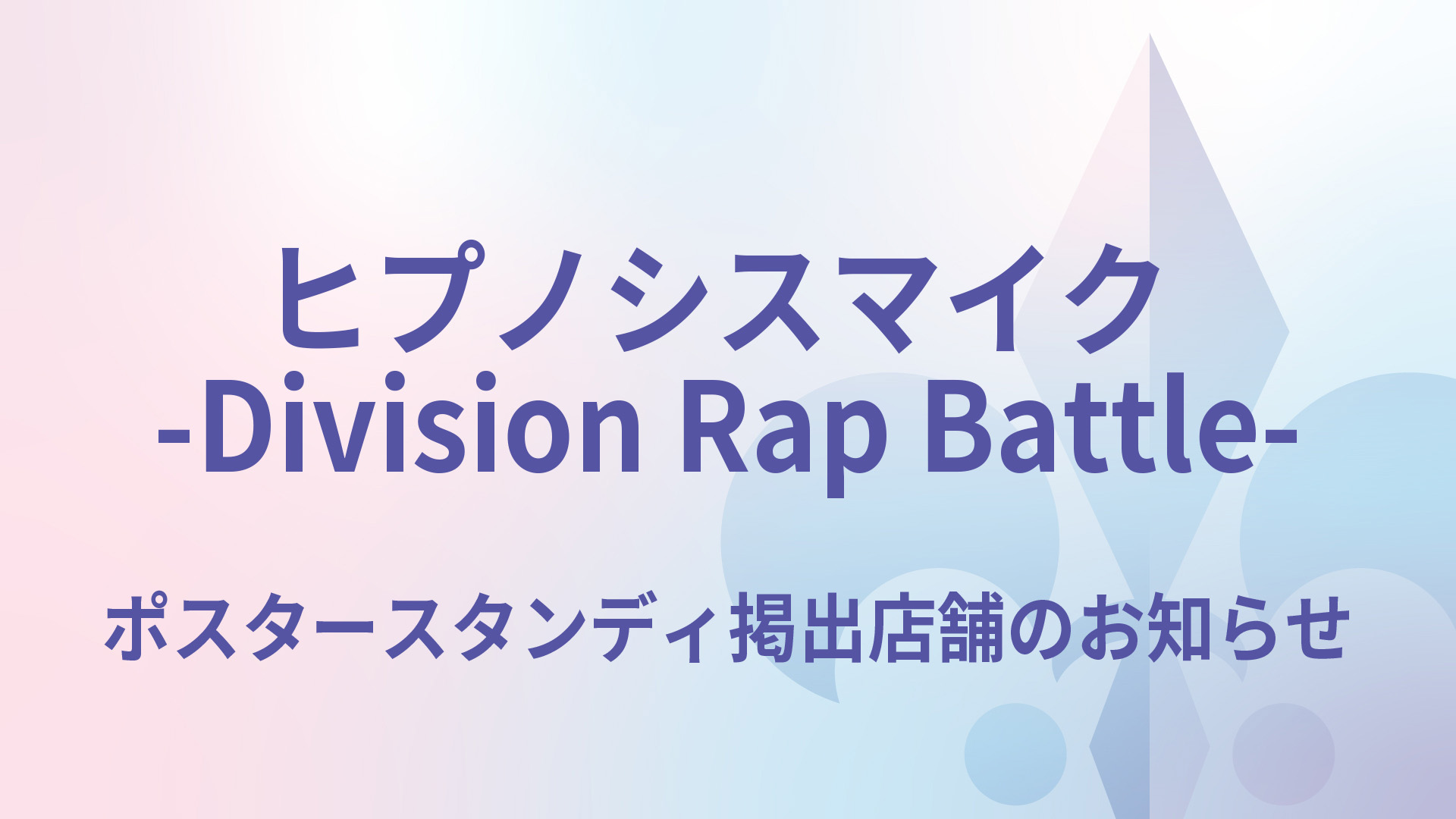 ヒプノシスマイク
-Division Rap Battle-

ポスタースタンディ掲出店舗のお知らせ